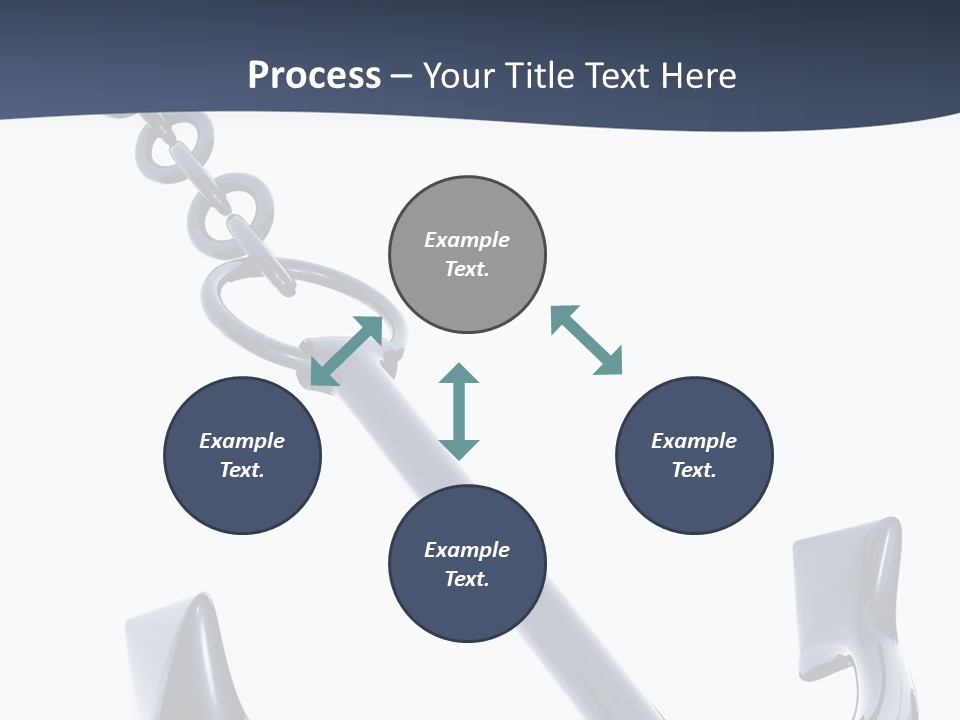 Process – Your Title Text Here

Example Text.

Example Text.

Example Text.

Example Text.